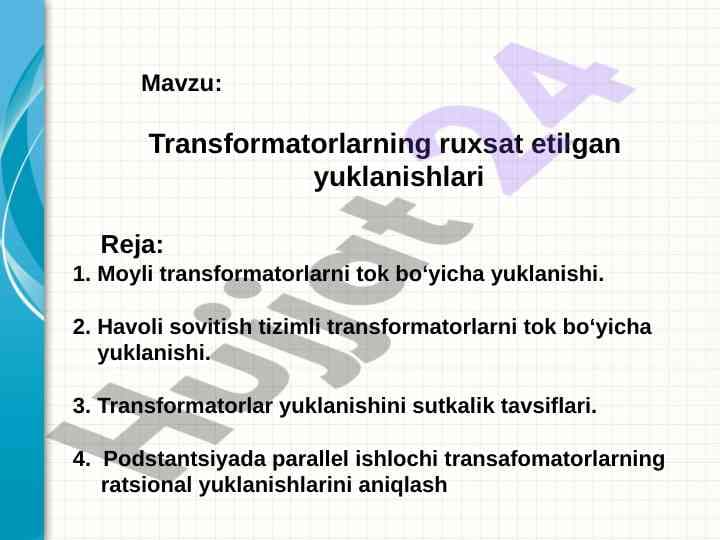 Mavzu:

Transformatorlarning ruxsat etilgan yuklanishlari

Reja:

1. Moyli transformatorlarni tok bo‘yicha yuklanishi.

2. Havoli sovitish tizimli transformatorlarni tok bo‘yicha yuklanishi.

3. Transformatorlar yuklanishini sutkalik tavsiflari.

4. Podstantsiyada parallel ishlochi transafomatorlarning ratsional yuklanishlarini aniqlash

Hujjat24